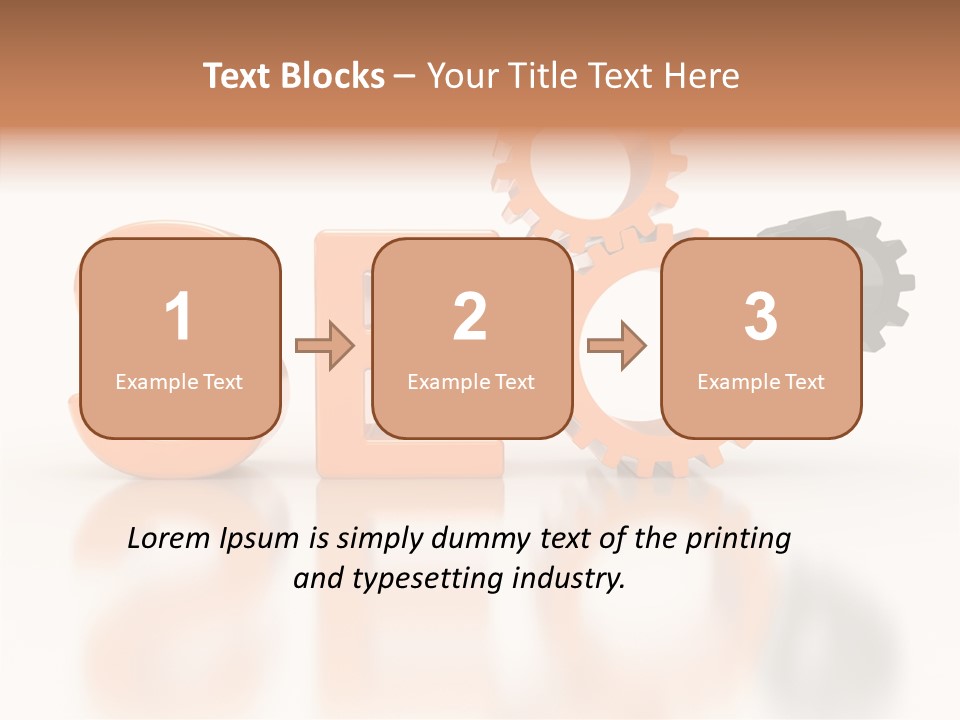 Text Blocks – Your Title Text Here

1
Example Text

2
Example Text

3
Example Text

Lorem Ipsum is simply dummy text of the printing and typesetting industry.